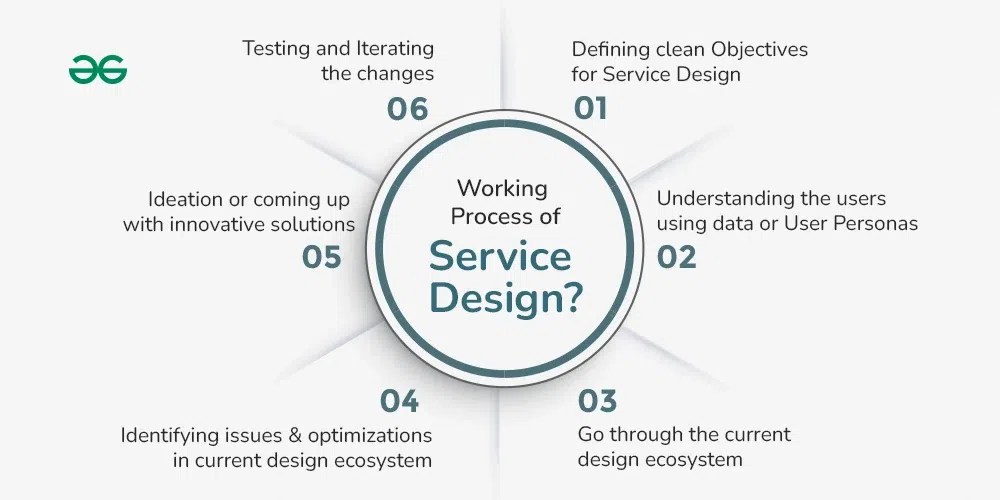 Working Process of Service Design?

Defining clean Objectives for Service Design
01

Understanding the users using data or User Personas
02

03
Go through the current design ecosystem

04
Identifying issues & optimizations in current design ecosystem

Ideation or coming up with innovative solutions
05

Testing and Iterating the changes
06